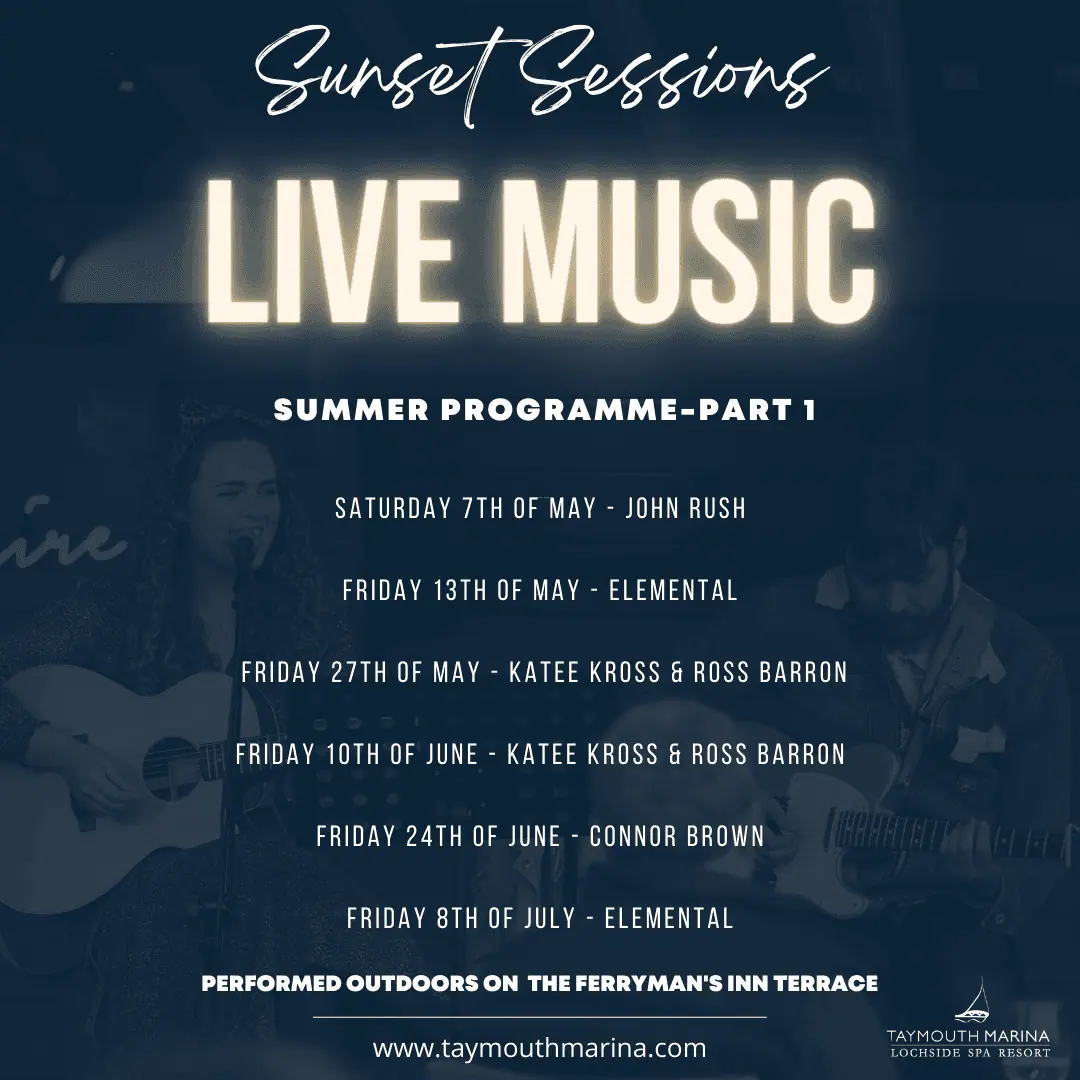 Sunset Sessions

LIVE MUSIC

SUMMER PROGRAMME-PART 1

SATURDAY 7TH OF MAY - JOHN RUSH

FRIDAY 13TH OF MAY - ELEMENTAL

FRIDAY 27TH OF MAY - KATEE KROSS & ROSS BARRON

FRIDAY 10TH OF JUNE - KATEE KROSS & ROSS BARRON

FRIDAY 24TH OF JUNE - CONNOR BROWN

FRIDAY 8TH OF JULY - ELEMENTAL

PERFORMED OUTDOORS ON THE FERRYMAN'S INN TERRACE

www.taymouthmarina.com

TAYMOUTH MARINA
LOCHSIDE SPA RESORT